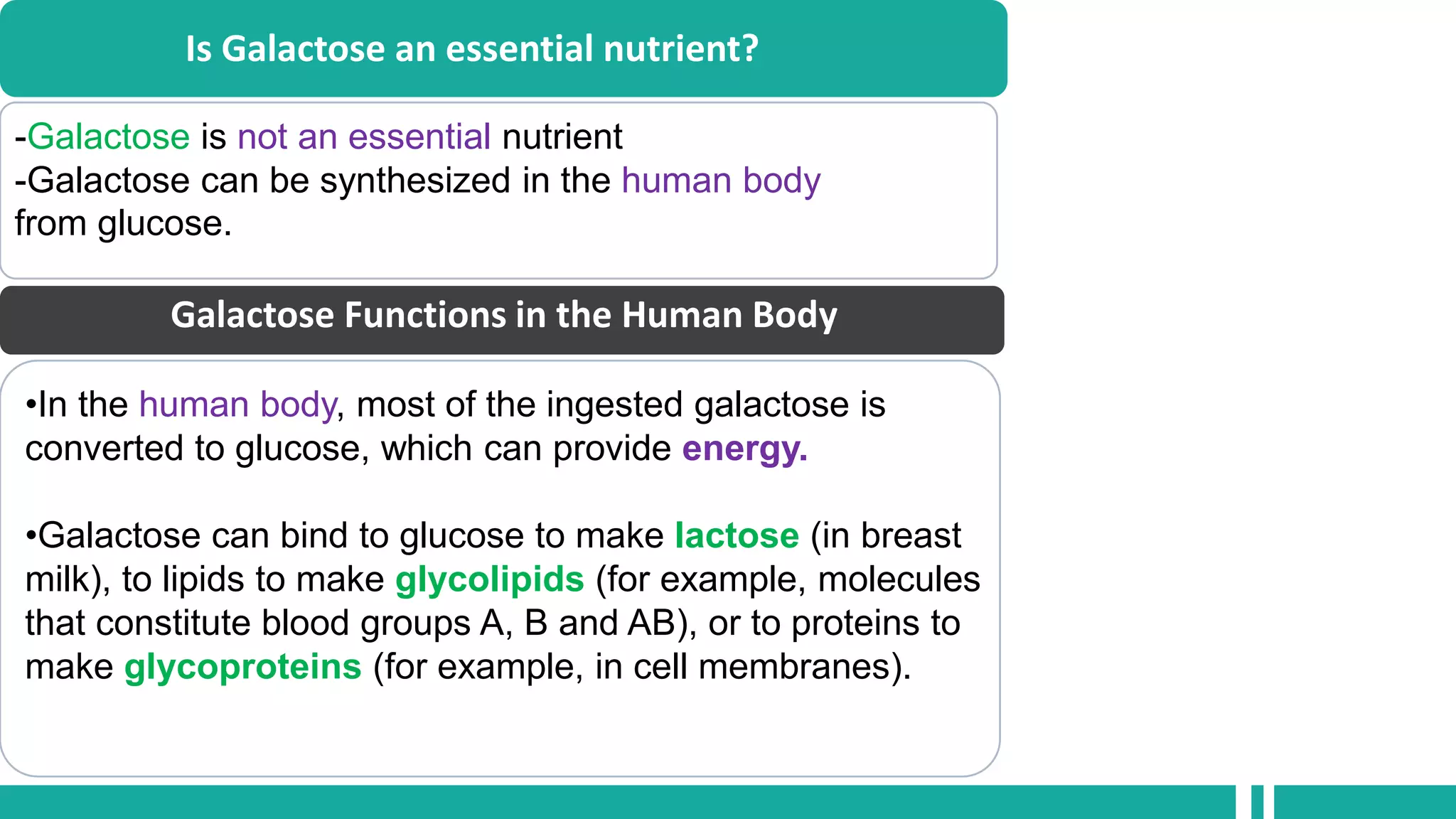 Is Galactose an essential nutrient?

-Galactose is not an essential nutrient
-Galactose can be synthesized in the human body from glucose.

Galactose Functions in the Human Body

•In the human body, most of the ingested galactose is converted to glucose, which can provide energy.

•Galactose can bind to glucose to make lactose (in breast milk), to lipids to make glycolipids (for example, molecules that constitute blood groups A, B and AB), or to proteins to make glycoproteins (for example, in cell membranes).